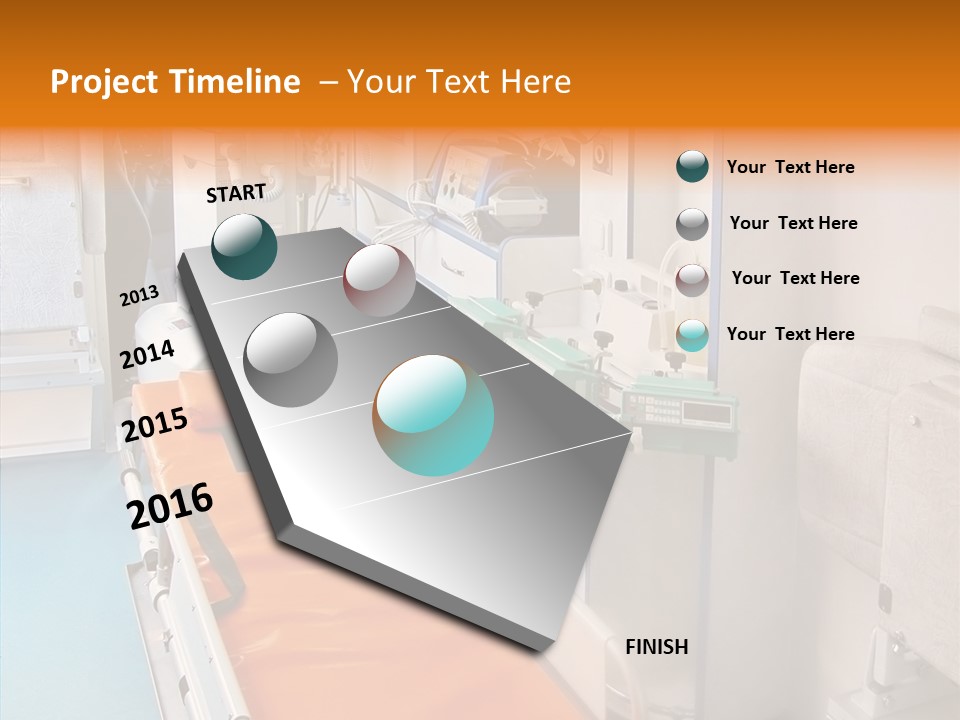 Project Timeline – Your Text Here

START

2013

2014

2015

2016

FINISH

Your Text Here

Your Text Here

Your Text Here

Your Text Here